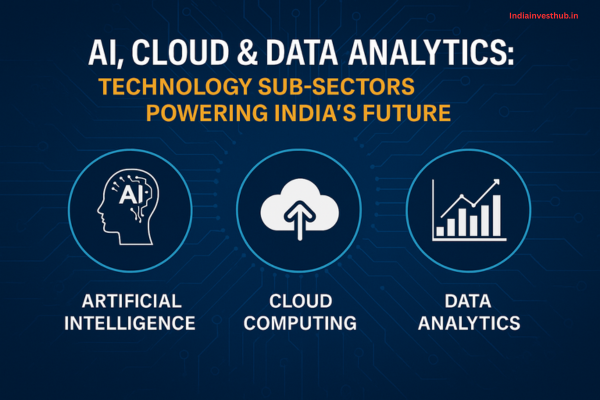 Indiainvesthub.in

AI, CLOUD & DATA ANALYTICS:
TECHNOLOGY SUB-SECTORS
POWERING INDIA'S FUTURE

AI

ARTIFICIAL INTELLIGENCE

CLOUD COMPUTING

DATA ANALYTICS